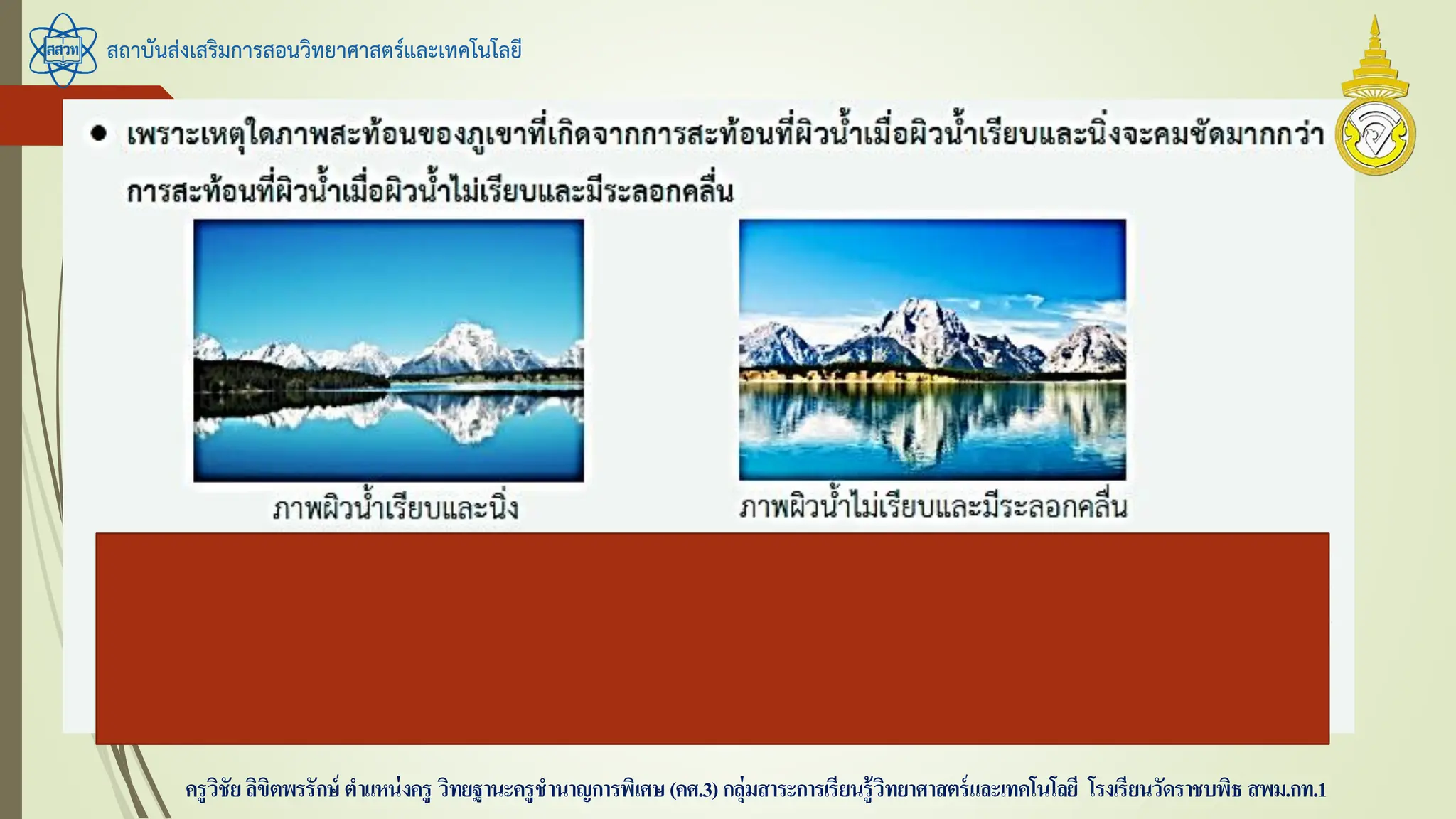 สสวท

สถาบันส่งเสริมการสอนวิทยาศาสตร์และเทคโนโลยี

• เพราะเหตุใดภาพสะท้อนของภูเขาที่เกิดจากการสะท้อนที่ผิวน้ำเมื่อผิวน้ำเรียบและนิ่งจะคมชัดมากกว่าการสะท้อนที่ผิวน้ำเมื่อผิวน้ำไม่เรียบและมีระลอกคลื่น

ภาพผิวน้ำเรียบและนิ่ง

ภาพผิวน้ำไม่เรียบและมีระลอกคลื่น

ครูวิชัย ลิขิตพรรักษ์ ตำแหน่งครู วิทยฐานะครูชำนาญการพิเศษ (คศ.3) กลุ่มสาระการเรียนรู้วิทยาศาสตร์และเทคโนโลยี โรงเรียนวัดราชบพิธ สพม.กท.1